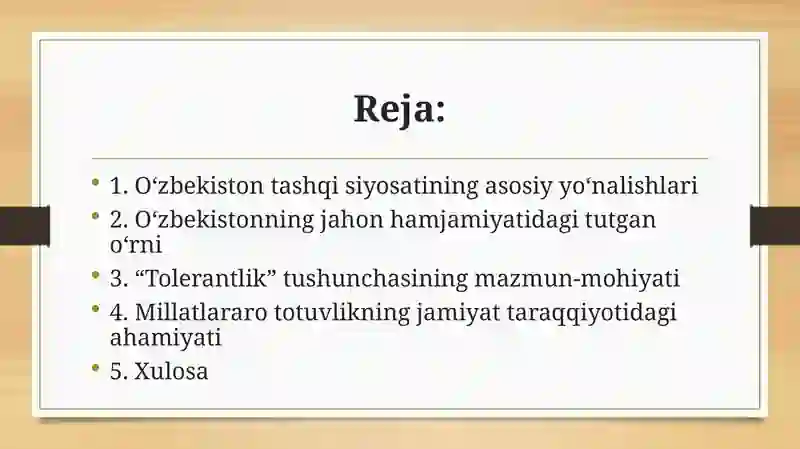 Reja:

• 1. O‘zbekiston tashqi siyosatining asosiy yo‘nalishlari
• 2. O‘zbekistonning jahon hamjamiyatidagi tutgan o‘rni
• 3. “Tolerantlik” tushunchasining mazmun-mohiyati
• 4. Millatlararo totuvlikning jamiyat taraqqiyotidagi ahamiyati
• 5. Xulosa